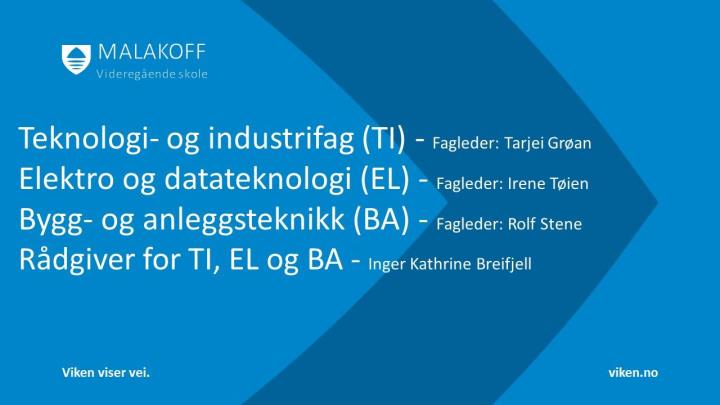 MALAKOFF
Videregående skole

Teknologi- og industrifag (TI) - Fagleder: Tarjei Grøan
Elektro og datateknologi (EL) - Fagleder: Irene Tøien
Bygg- og anleggsteknikk (BA) - Fagleder: Rolf Stene
Rådgiver for TI, EL og BA - Inger Kathrine Breifjell

Viken viser vei.

viken.no